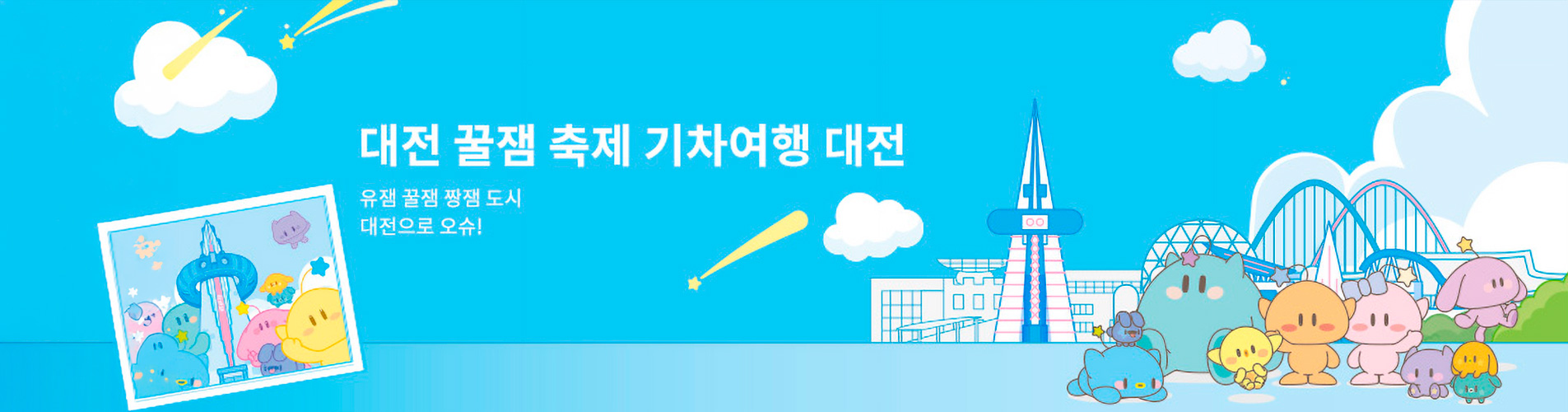 대전 꿀잼 축제 기차여행 대전

유잼 꿀잼 짱잼 도시
대전으로 오슈!